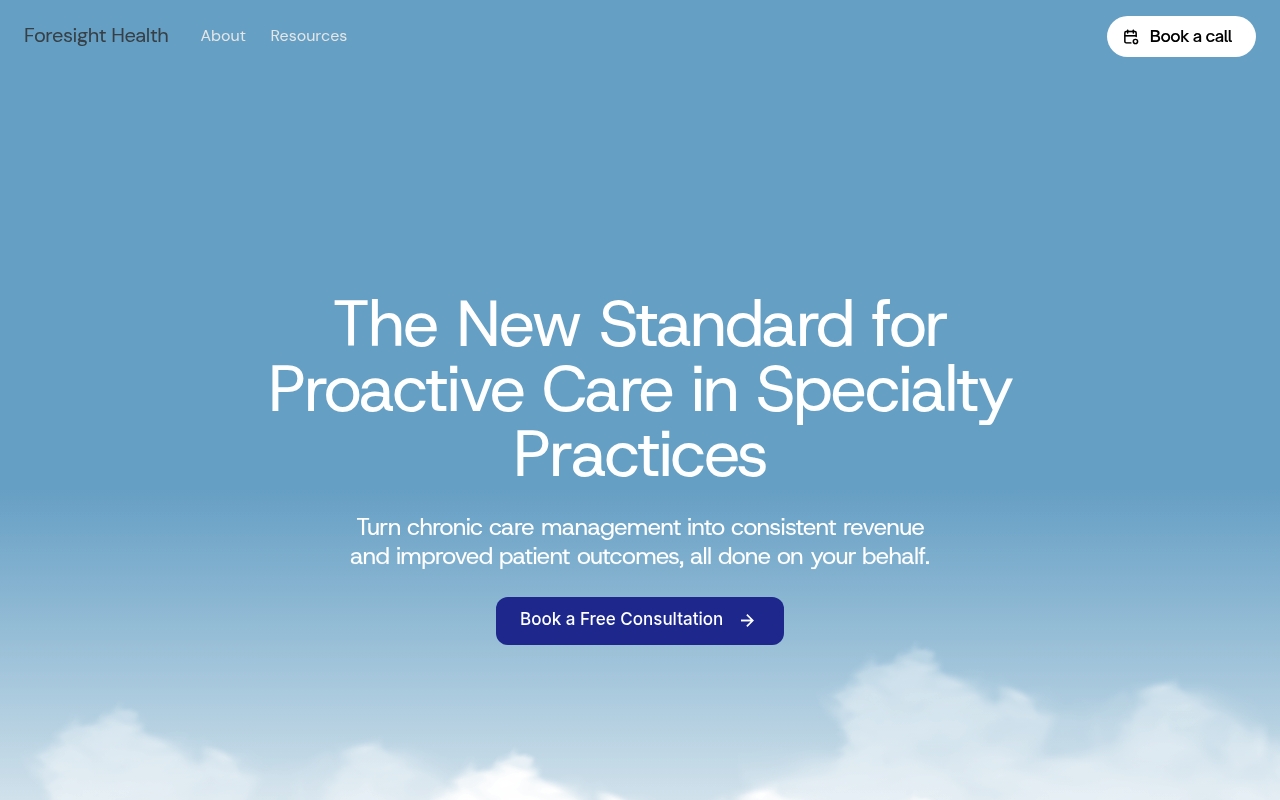 Foresight Health About Resources

Book a call

The New Standard for Proactive Care in Specialty Practices

Turn chronic care management into consistent revenue and improved patient outcomes, all done on your behalf.

Book a Free Consultation